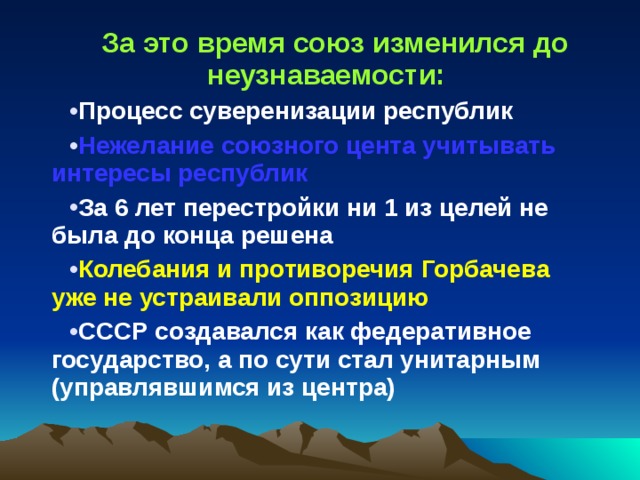 За это время союз изменился до неузнаваемости:

•Процесс суверенизации республик

•Нежелание союзного цента учитывать интересы республик

•За 6 лет перестройки ни 1 из целей не была до конца решена

•Колебания и противоречия Горбачева уже не устраивали оппозицию

•СССР создавался как федеративное государство, а по сути стал унитарным (управлявшимся из центра)